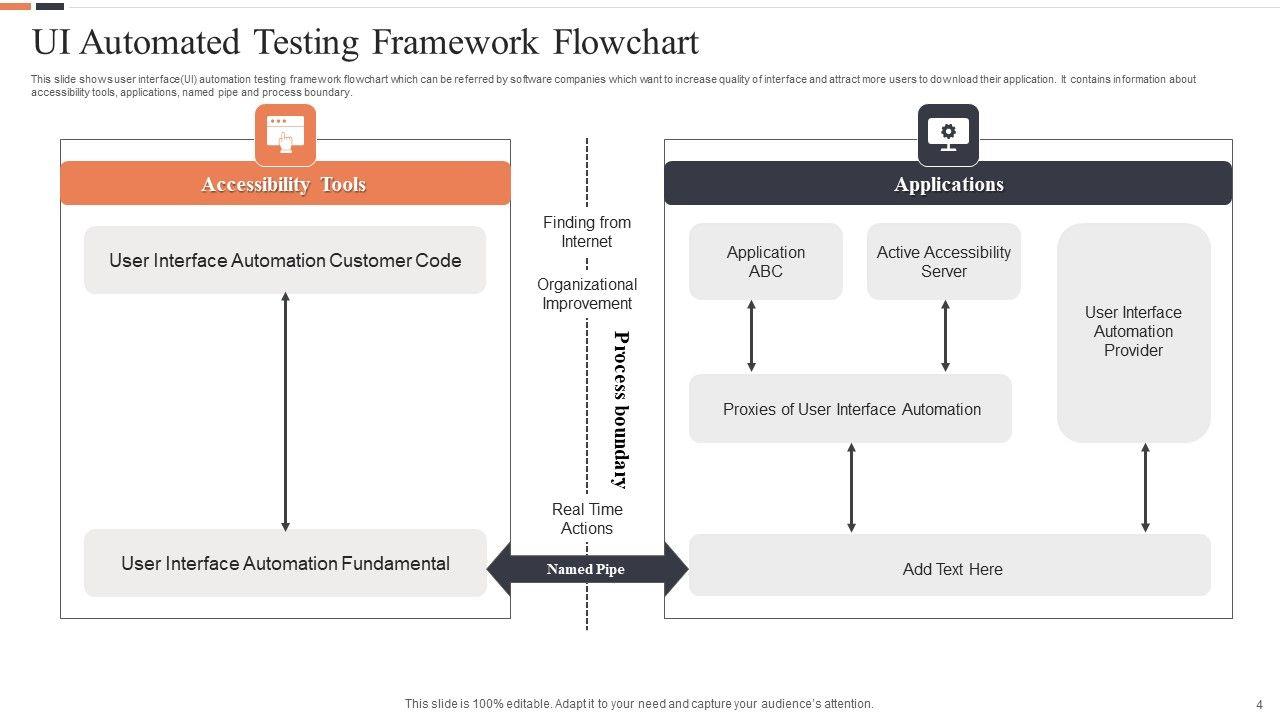 UI Automated Testing Framework Flowchart

This slide shows user interface(UI) automation testing framework flowchart which can be referred by software companies which want to increase quality of interface and attract more users to download their application. It contains information about accessibility tools, applications, named pipe and process boundary.

Accessibility Tools

User Interface Automation Customer Code

User Interface Automation Fundamental

Finding from Internet

Organizational Improvement

Process boundary

Real Time Actions

Named Pipe

Applications

Application ABC

Active Accessibility Server

User Interface Automation Provider

Proxies of User Interface Automation

Add Text Here

This slide is 100% editable. Adapt it to your need and capture your audience's attention.

4